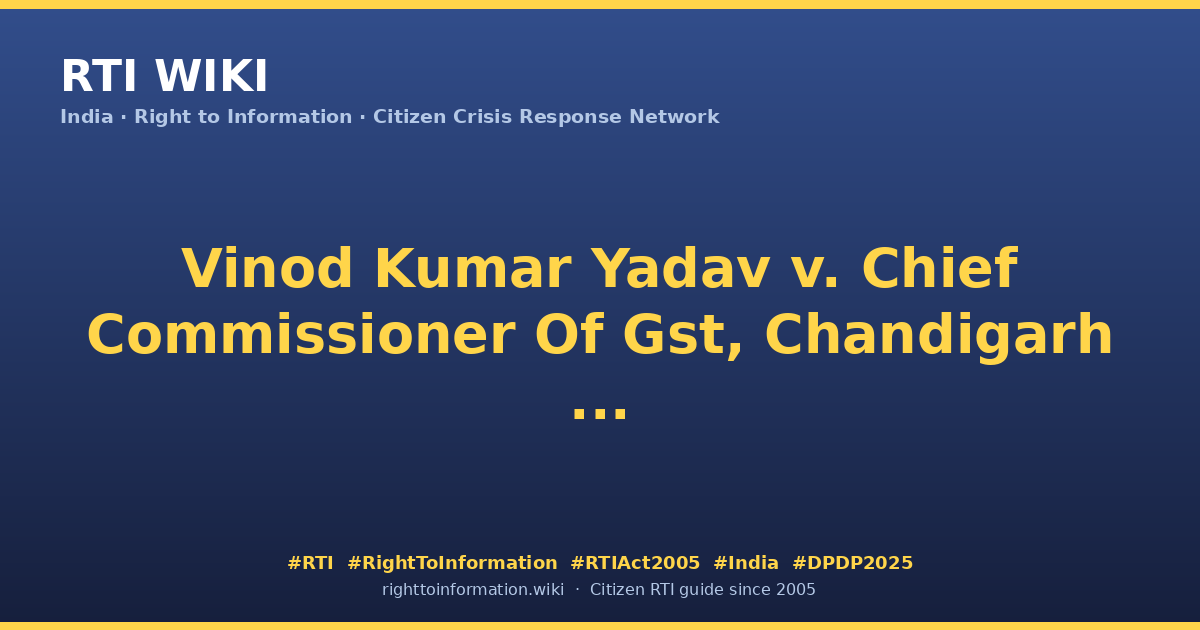 RTI WIKI
India · Right to Information · Citizen Crisis Response Network

Vinod Kumar Yadav v. Chief Commissioner Of Gst, Chandigarh ...

#RTI #RightToInformation #RTIAct2005 #India #DPDP2025
righttoinformation.wiki · Citizen RTI guide since 2005